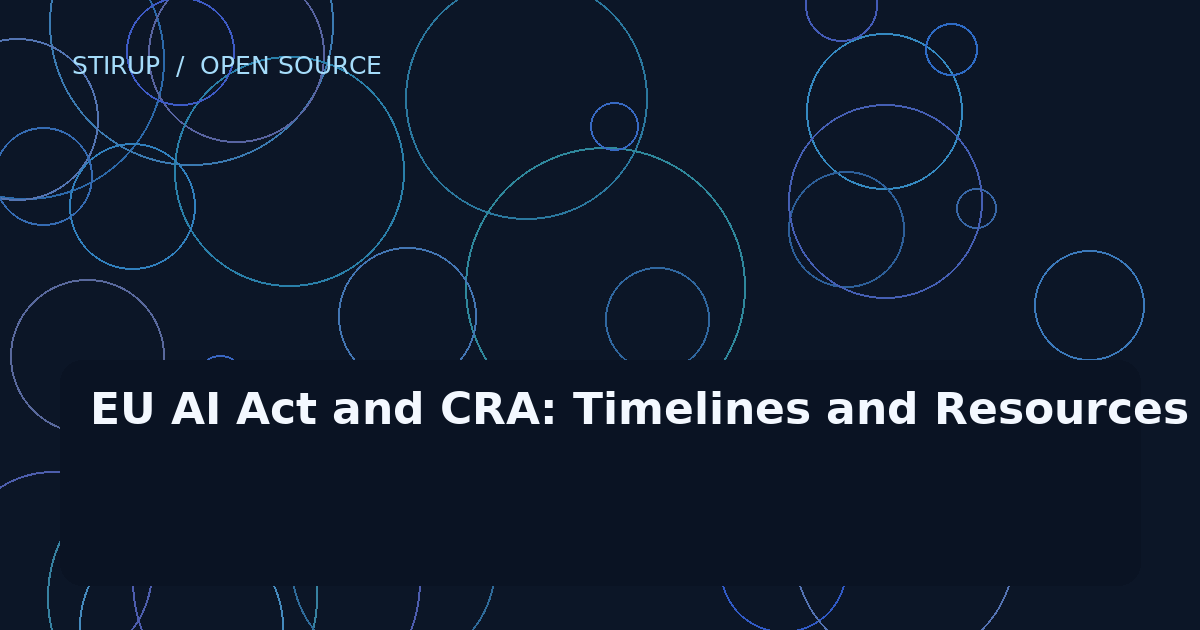 STIRUP / OPEN SOURCE

EU AI Act and CRA: Timelines and Resources